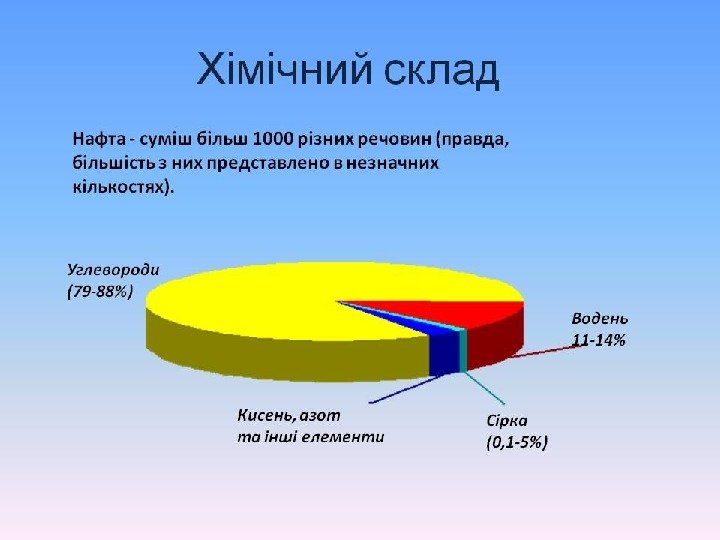 Хімічний склад

Нафта - суміш більш 1000 різних речовин (правда, більшість з них представлено в незначних кількостях).

Углевороди
(79-88%)

Водень
11-14%

Кисень, азот
та інші елементи

Сірка
(0,1-5%)